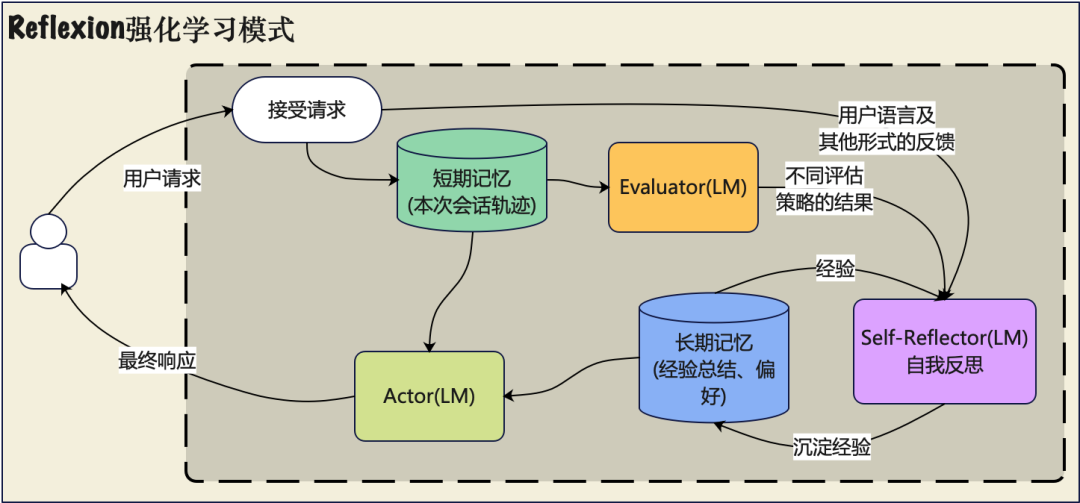 Reflexion强化学习模式

接受请求

用户语言及其他形式的反馈

用户请求

短期记忆 (本次会话轨迹)

Evaluator(LM)

不同评估策略的结果

经验

长期记忆 (经验总结、偏好)

Self-Reflector(LM) 自我反思

最终响应

Actor(LM)

沉淀经验